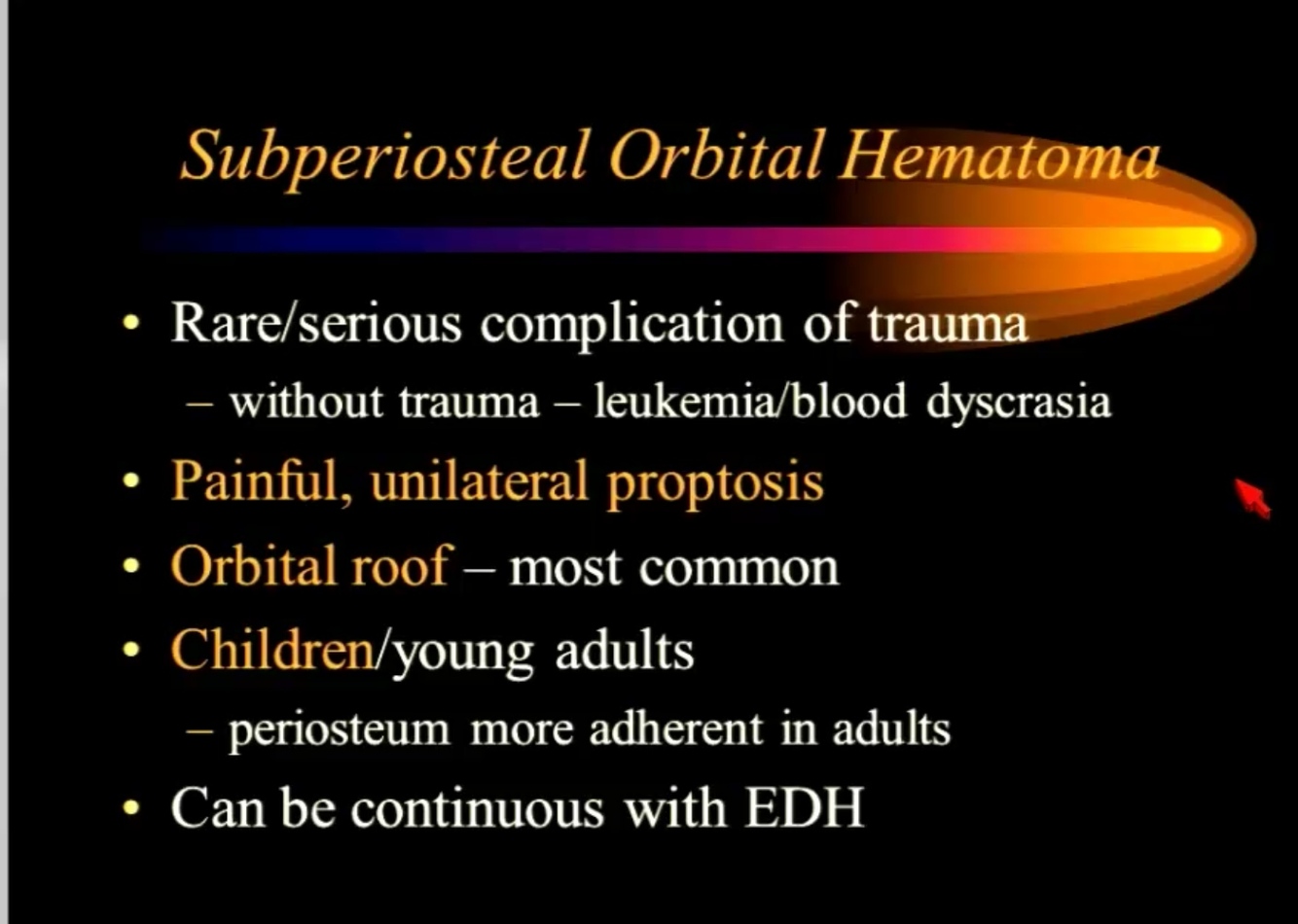 Subperiosteal Orbital Hematoma

• Rare/serious complication of trauma
– without trauma – leukemia/blood dyscrasia
• Painful, unilateral proptosis
• Orbital roof – most common
• Children/young adults
– periosteum more adherent in adults
• Can be continuous with EDH